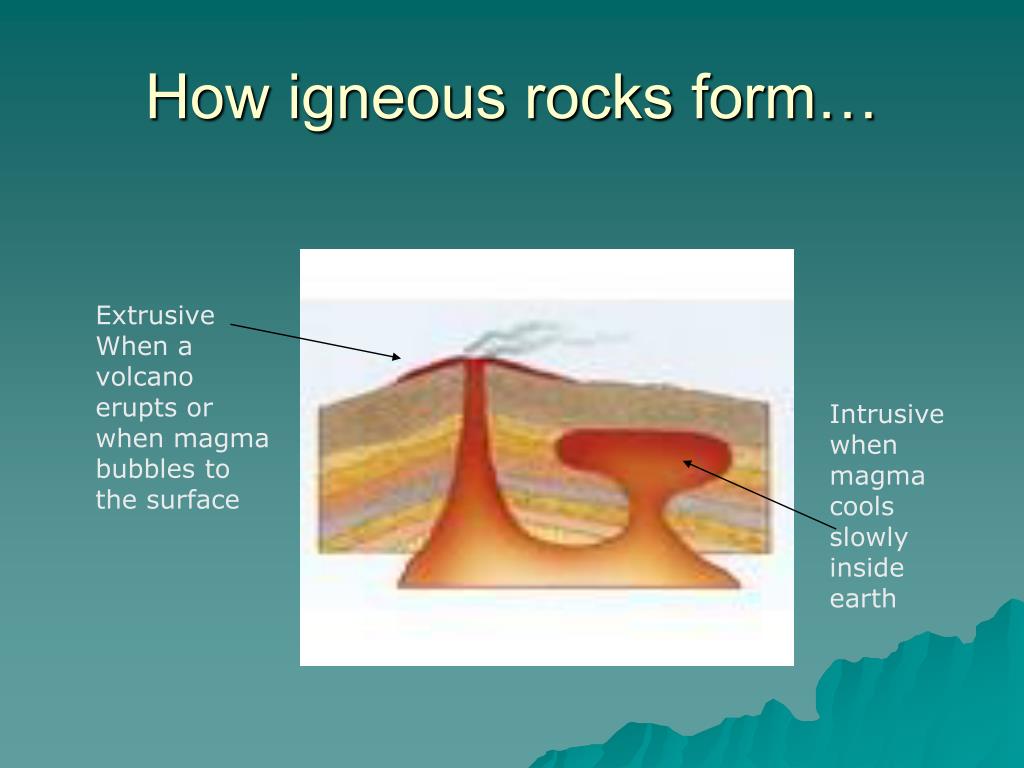 How igneous rocks form…

Extrusive
When a volcano erupts or when magma bubbles to the surface

Intrusive
when magma cools slowly inside earth